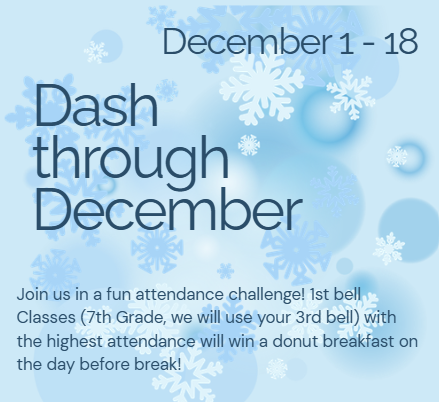 December 1 - 18

Dash through December

Join us in a fun attendance challenge! 1st bell Classes (7th Grade, we will use your 3rd bell) with the highest attendance will win a donut breakfast on the day before break!